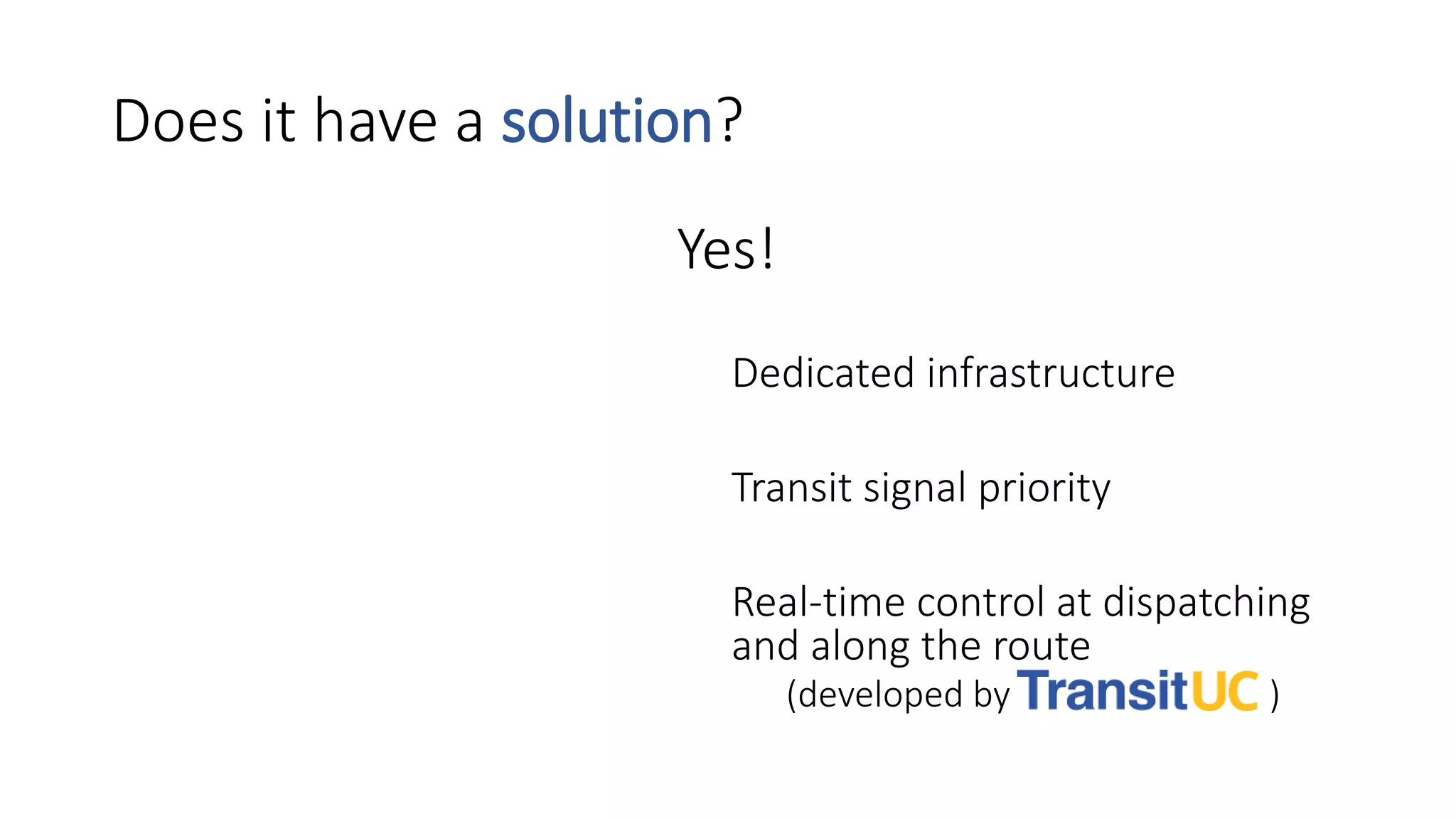 Does it have a solution?

Yes!

Dedicated infrastructure

Transit signal priority

Real-time control at dispatching and along the route
(developed by TransitUC )